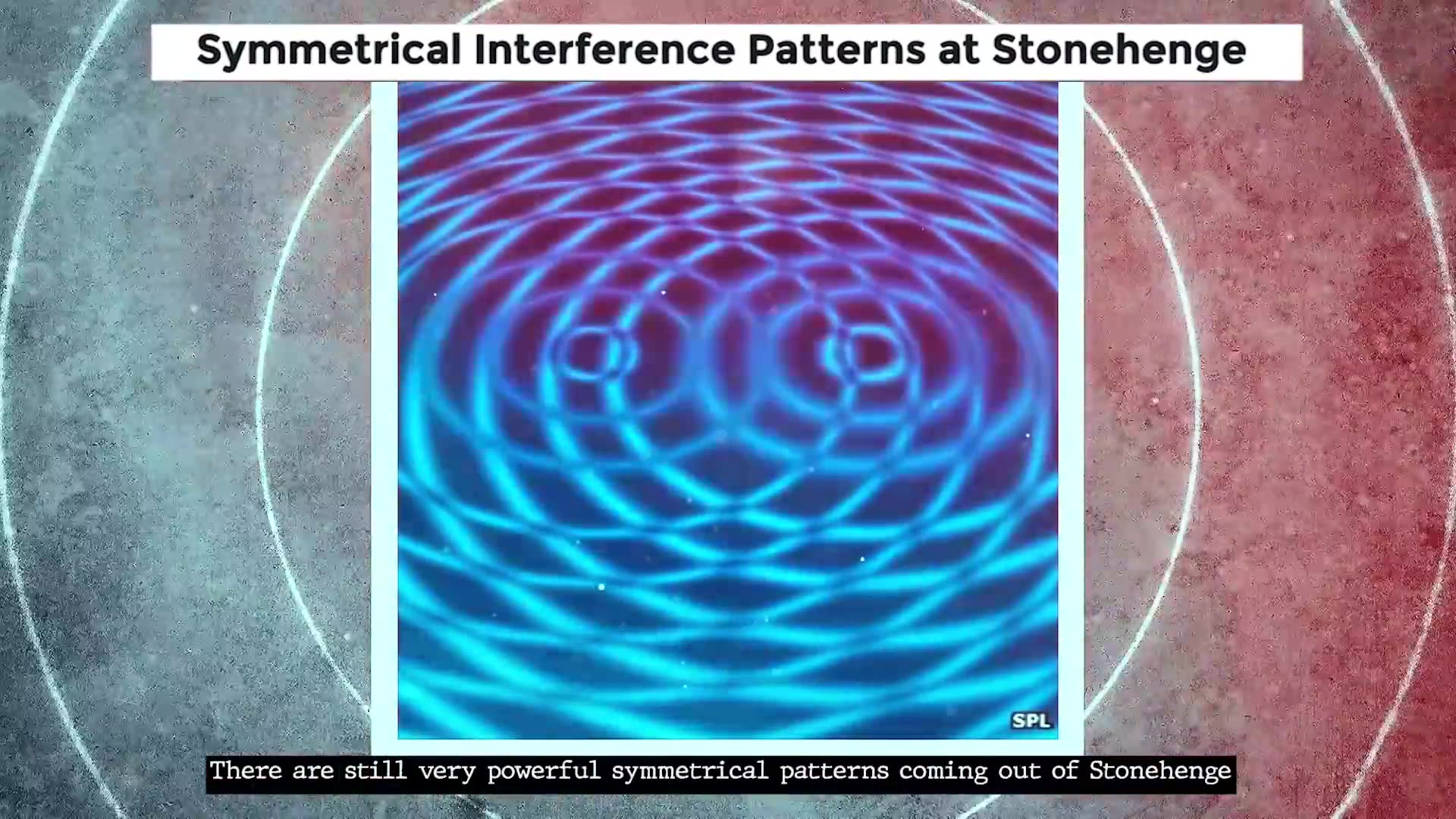 Symmetrical Interference Patterns at Stonehenge

SPL

There are still very powerful symmetrical patterns coming out of Stonehenge